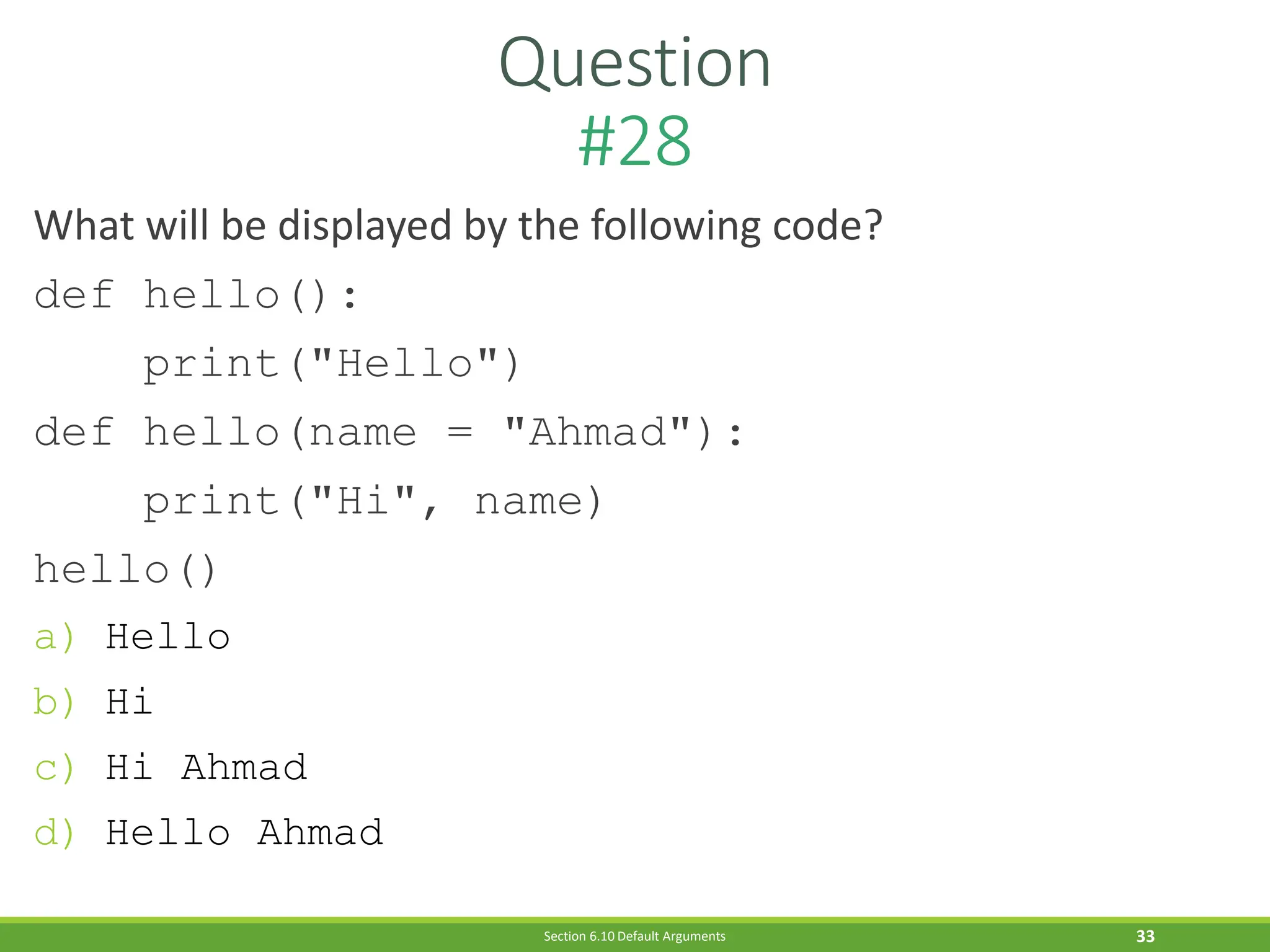 Question
#28

What will be displayed by the following code?

def hello():
    print("Hello")
def hello(name = "Ahmad"):
    print("Hi", name)
hello()

a) Hello
b) Hi
c) Hi Ahmad
d) Hello Ahmad

Section 6.10 Default Arguments
33